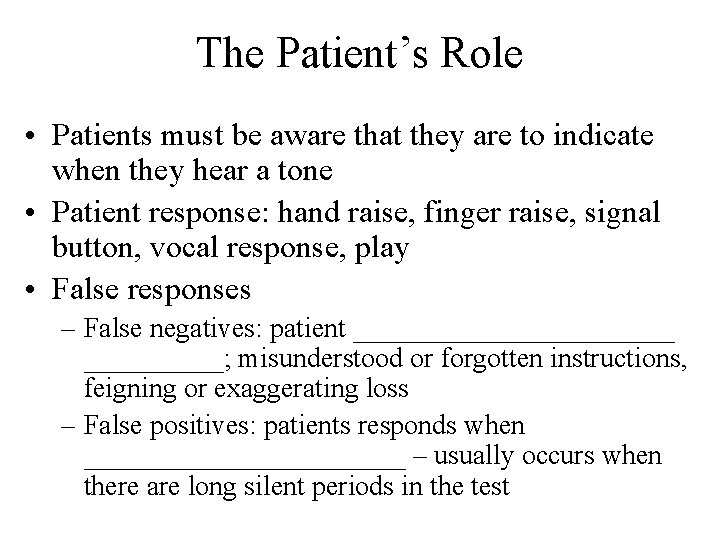 The Patient's Role

• Patients must be aware that they are to indicate when they hear a tone

• Patient response: hand raise, finger raise, signal button, vocal response, play

• False responses

– False negatives: patient ________________________ __________; misunderstood or forgotten instructions, feigning or exaggerating loss

– False positives: patients responds when ________________________ – usually occurs when there are long silent periods in the test